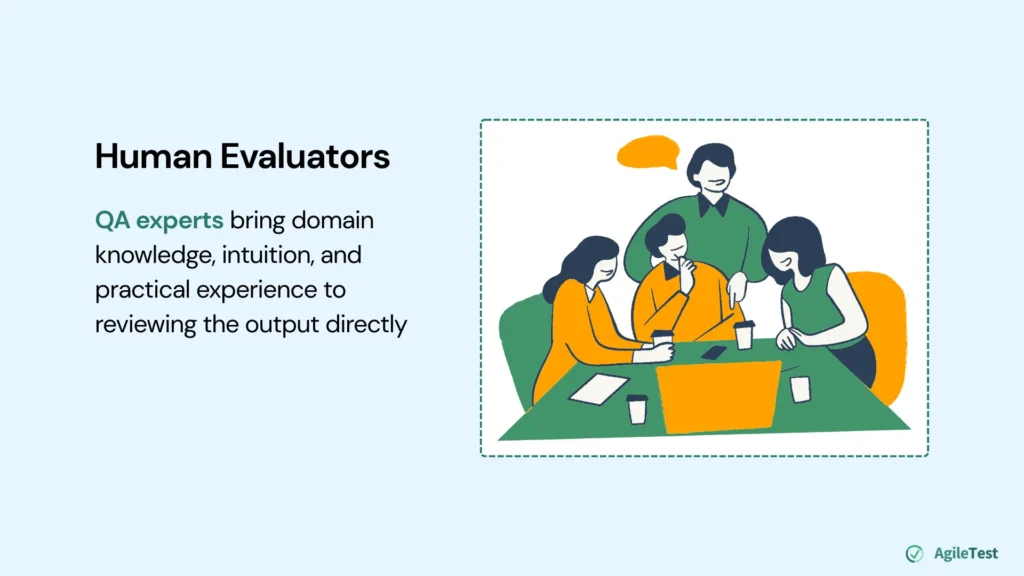 Human Evaluators

QA experts bring domain knowledge, intuition, and practical experience to reviewing the output directly

AgileTest